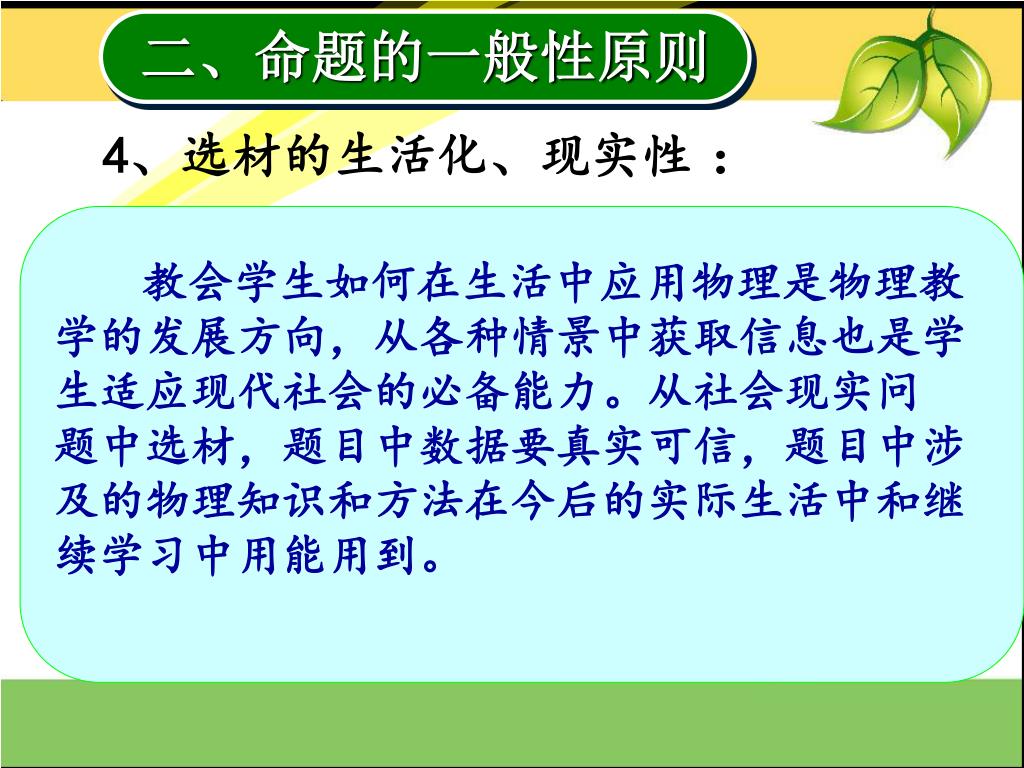 二、命题的一般性原则

4、选材的生活化、现实性 ：

教会学生如何在生活中应用物理是物理教学的发展方向，从各种情景中获取信息也是学生适应现代社会的必备能力。从社会现实问题中选材，题目中数据要真实可信，题目中涉及的物理知识和方法在今后的实际生活中和继续学习中用能用到。